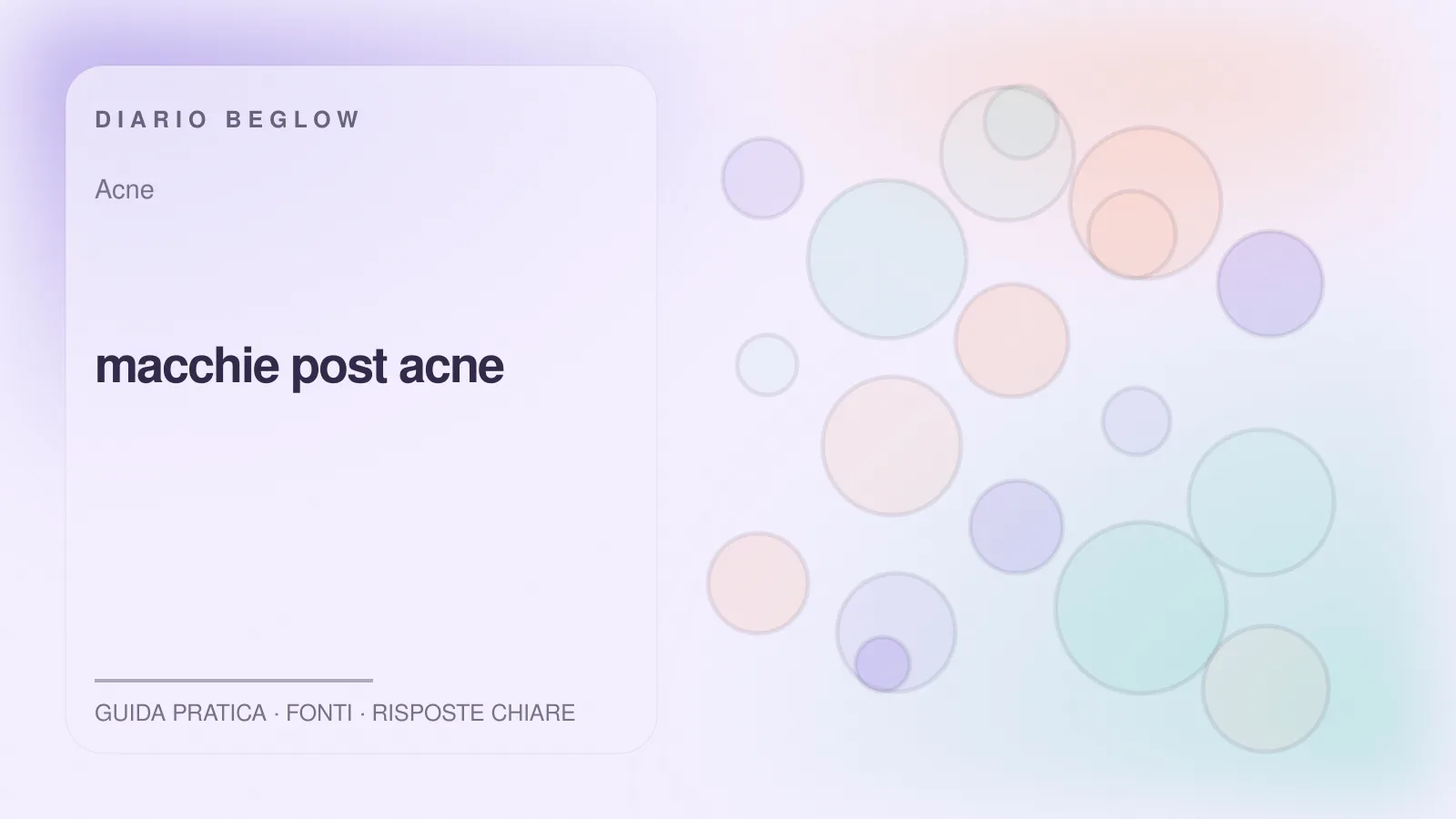 DIARIO BEGLOW

Acne

macchie post acne

GUIDA PRATICA · FONTI · RISPOSTE CHIARE